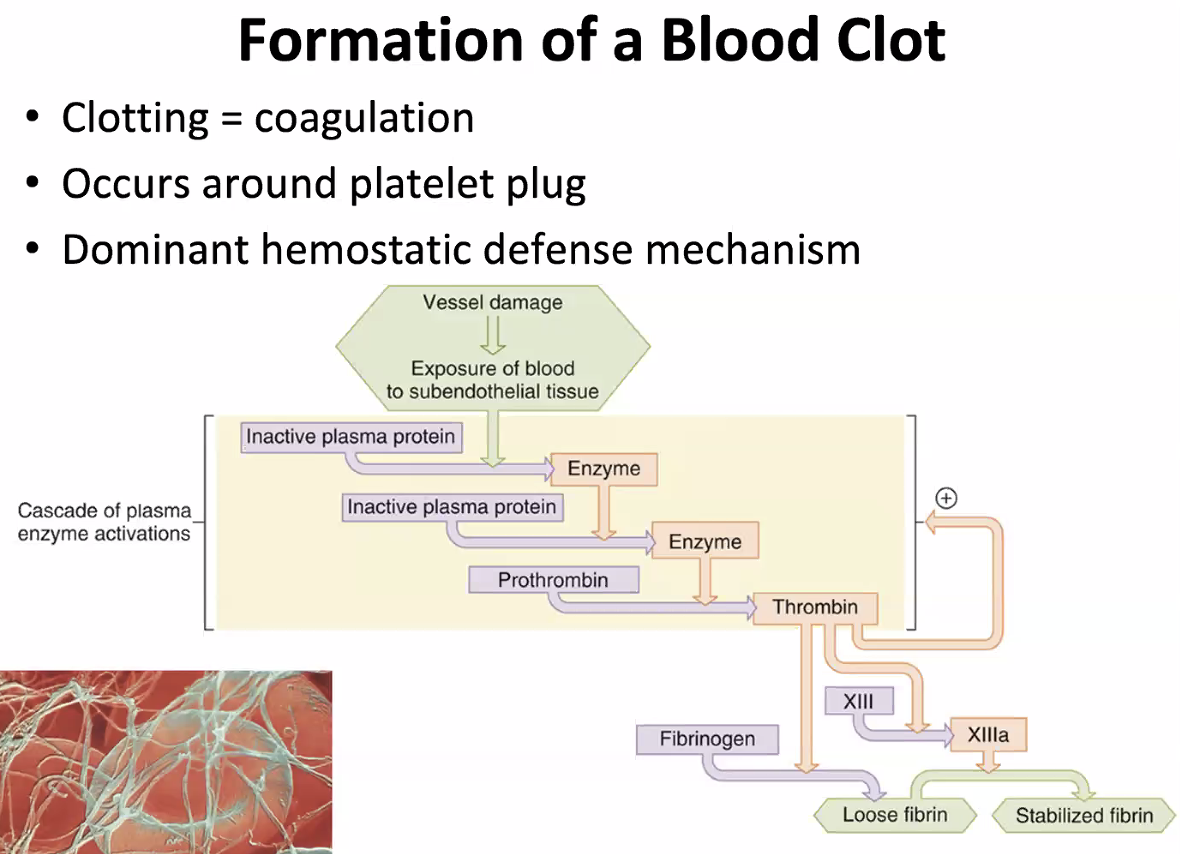 Formation of a Blood Clot

• Clotting = coagulation
• Occurs around platelet plug
• Dominant hemostatic defense mechanism

Vessel damage

Exposure of blood to subendothelial tissue

Cascade of plasma enzyme activations

Inactive plasma protein

Enzyme

Inactive plasma protein

Enzyme

Prothrombin

Thrombin

+

XIII

XIIIa

Fibrinogen

Loose fibrin

Stabilized fibrin